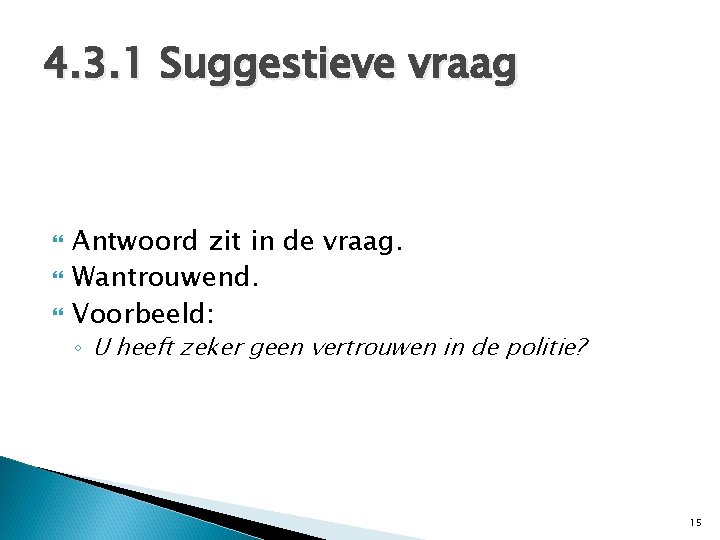 4.3.1 Suggestieve vraag

Antwoord zit in de vraag.
Wantrouwend.
Voorbeeld:
U heeft zeker geen vertrouwen in de politie?

15